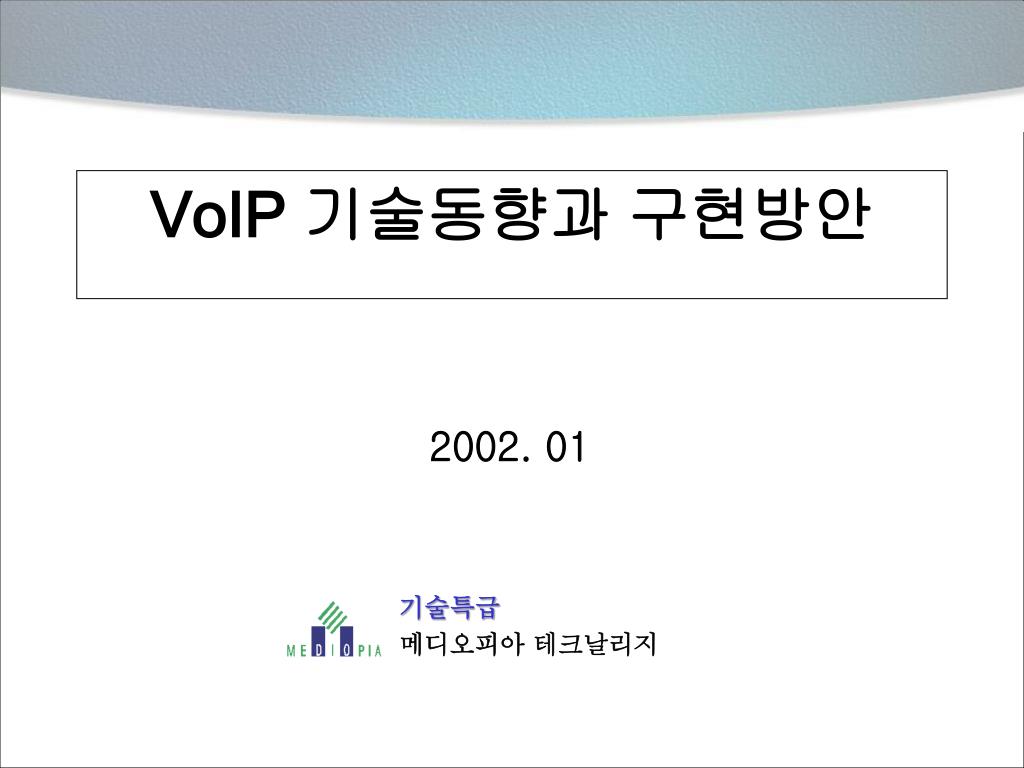 VoIP 기술동향과 구현방안

2002. 01

MEDIOPIA

기술특급
메디오피아 테크날리지